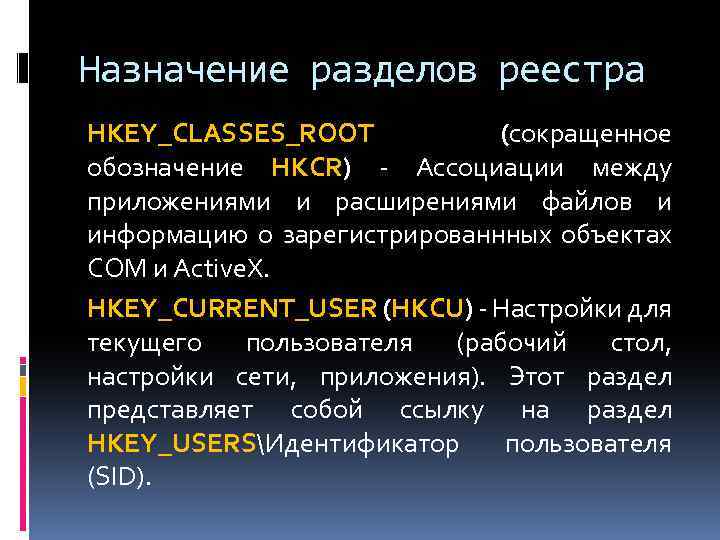 Назначение разделов реестра

HKEY_CLASSES_ROOT (сокращенное обозначение HKCR) - Ассоциации между приложениями и расширениями файлов и информацию о зарегистрированнных объектах COM и ActiveX.

HKEY_CURRENT_USER (HKCU) - Настройки для текущего пользователя (рабочий стол, настройки сети, приложения). Этот раздел представляет собой ссылку на раздел HKEY_USERS\Идентификатор пользователя (SID).